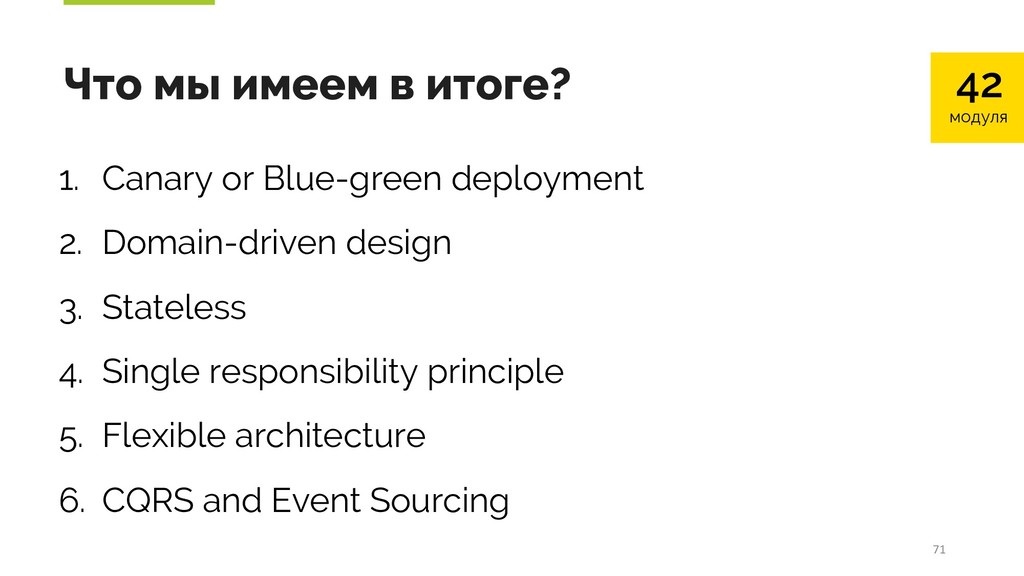 Что мы имеем в итоге?

42
модуля

1. Canary or Blue-green deployment
2. Domain-driven design
3. Stateless
4. Single responsibility principle
5. Flexible architecture
6. CQRS and Event Sourcing

71